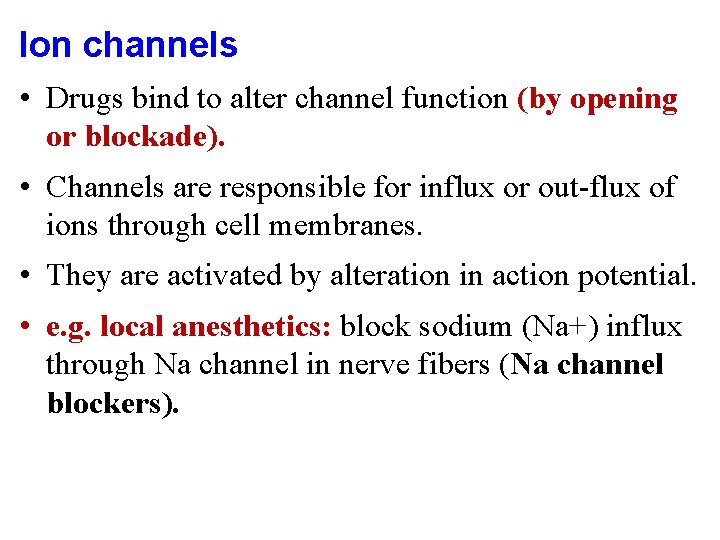 Ion channels

• Drugs bind to alter channel function (by opening or blockade).

• Channels are responsible for influx or out-flux of ions through cell membranes.

• They are activated by alteration in action potential.

• e.g. local anesthetics: block sodium (Na+) influx through Na channel in nerve fibers (Na channel blockers).